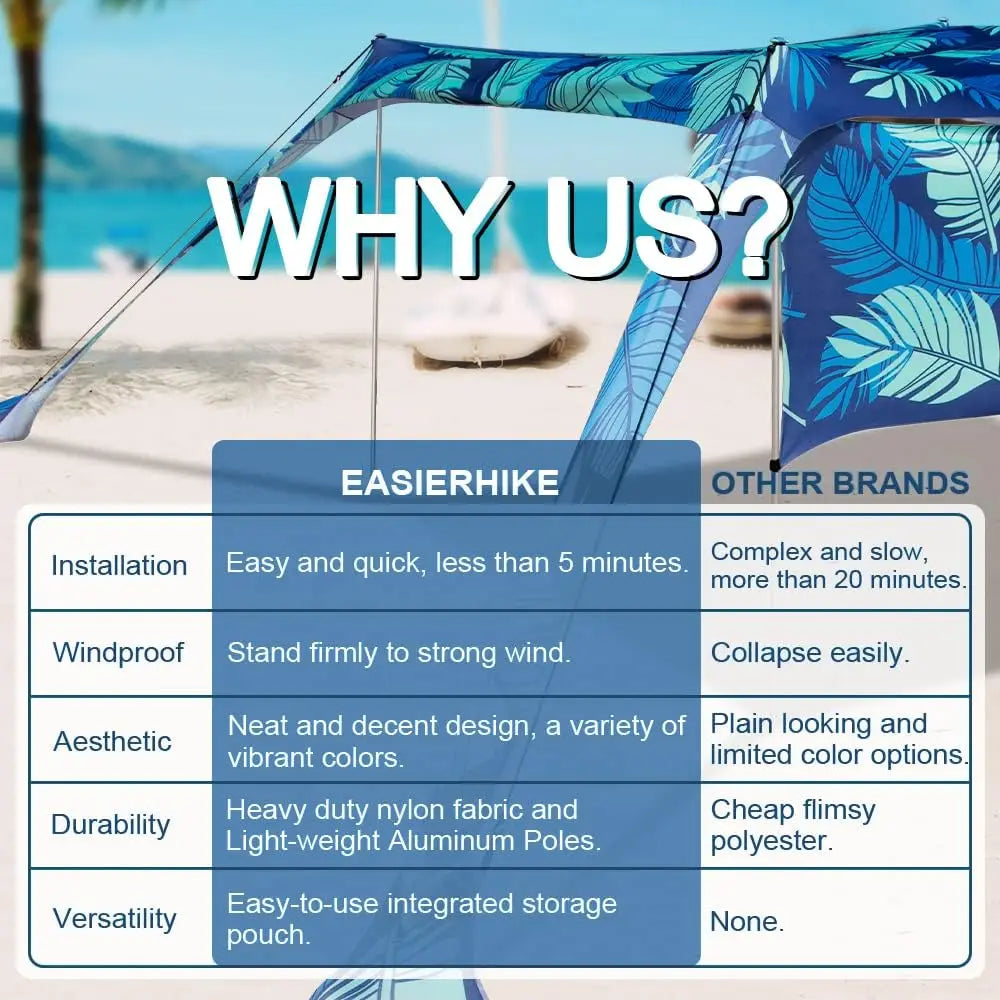 WHY US?

| | EASIERHIKE | OTHER BRANDS |
|---|---|---|
| Installation | Easy and quick, less than 5 minutes. | Complex and slow, more than 20 minutes. |
| Windproof | Stand firmly to strong wind. | Collapse easily. |
| Aesthetic | Neat and decent design, a variety of vibrant colors. | Plain looking and limited color options. |
| Durability | Heavy duty nylon fabric and Light-weight Aluminum Poles. | Cheap flimsy polyester. |
| Versatility | Easy-to-use integrated storage pouch. | None. |